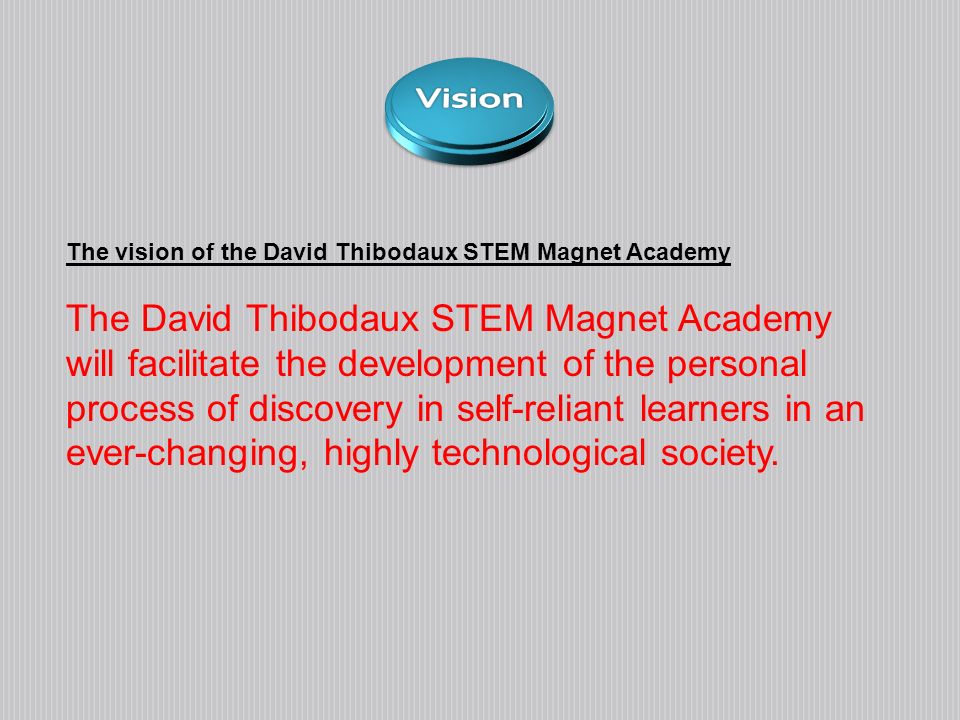 Vision

The vision of the David Thibodaux STEM Magnet Academy

The David Thibodaux STEM Magnet Academy will facilitate the development of the personal process of discovery in self-reliant learners in an ever-changing, highly technological society.